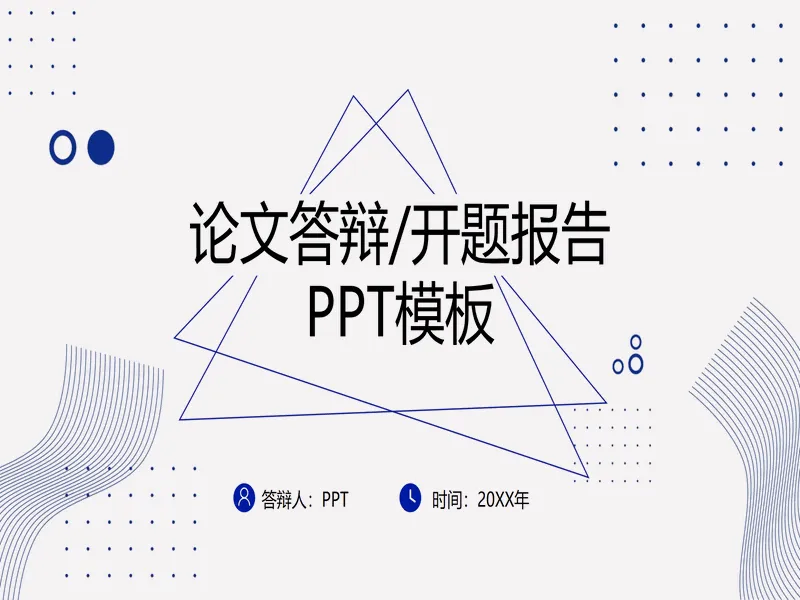 论文答辩/开题报告
PPT模板

答辩人：PPT

时间：20XX年